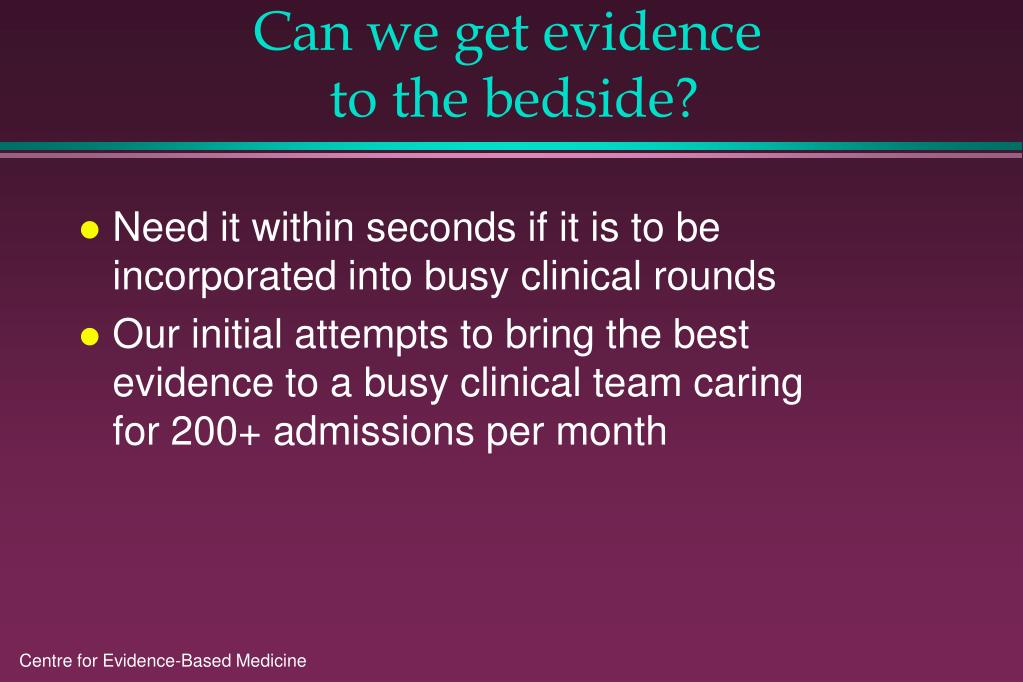 Can we get evidence to the bedside?

- Need it within seconds if it is to be incorporated into busy clinical rounds
- Our initial attempts to bring the best evidence to a busy clinical team caring for 200+ admissions per month

Centre for Evidence-Based Medicine